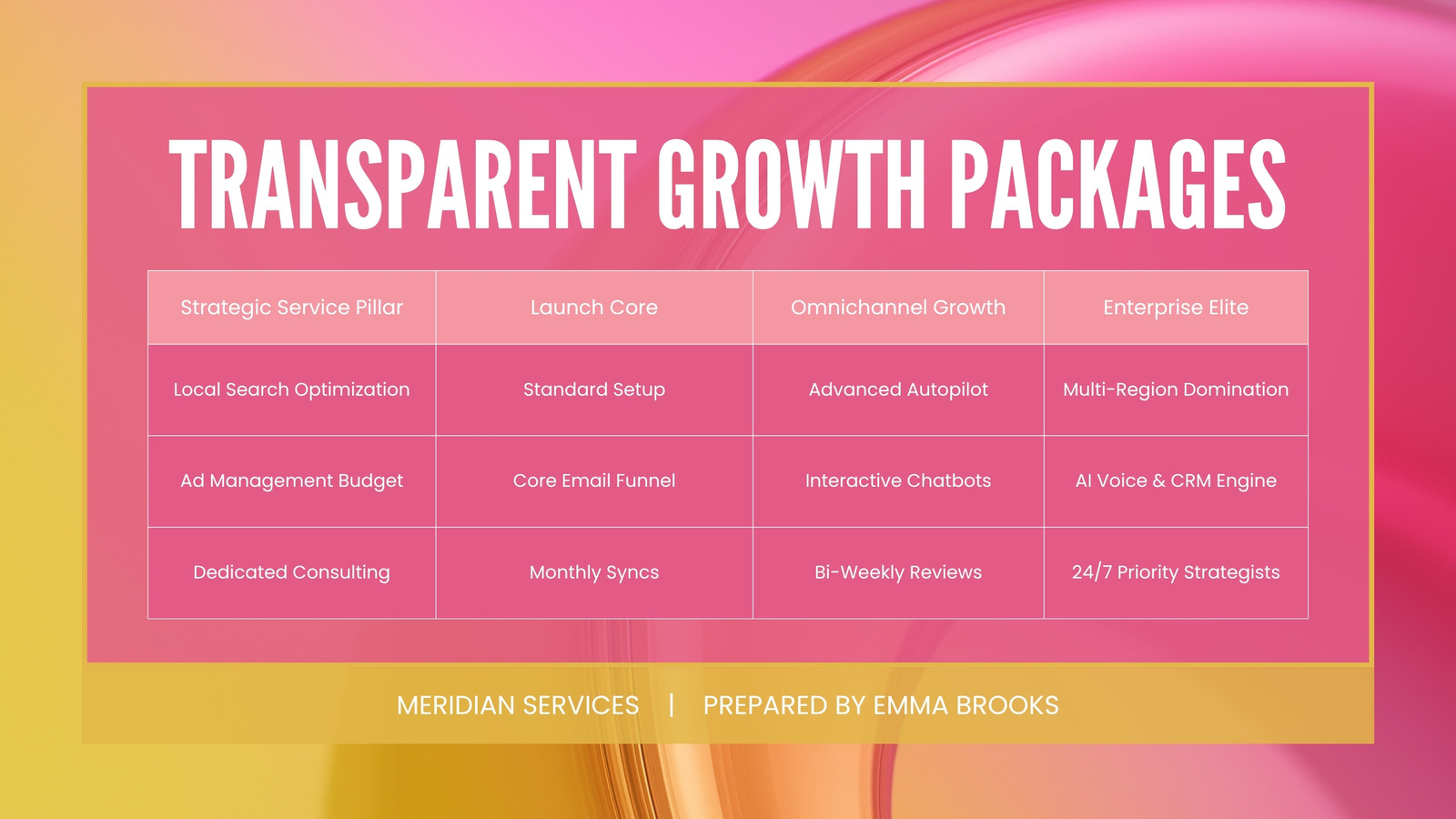 TRANSPARENT GROWTH PACKAGES

| Strategic Service Pillar | Launch Core | Omnichannel Growth | Enterprise Elite |
|---|---|---|---|
| Local Search Optimization | Standard Setup | Advanced Autopilot | Multi-Region Domination |
| Ad Management Budget | Core Email Funnel | Interactive Chatbots | AI Voice & CRM Engine |
| Dedicated Consulting | Monthly Syncs | Bi-Weekly Reviews | 24/7 Priority Strategists |

MERIDIAN SERVICES | PREPARED BY EMMA BROOKS